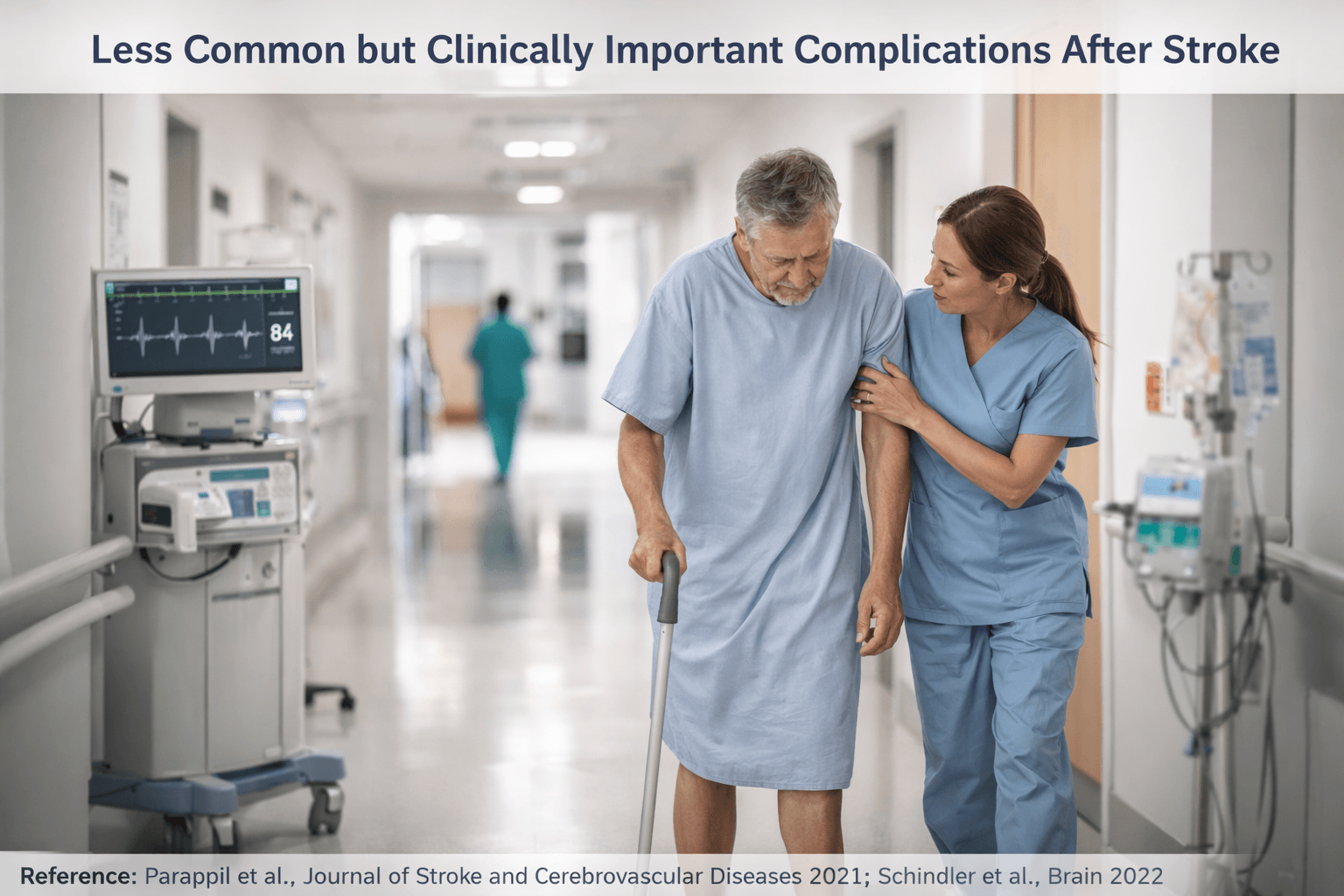 Less Common but Clinically Important Complications After Stroke

84

Reference: Parappil et al., Journal of Stroke and Cerebrovascular Diseases 2021; Schindler et al., Brain 2022